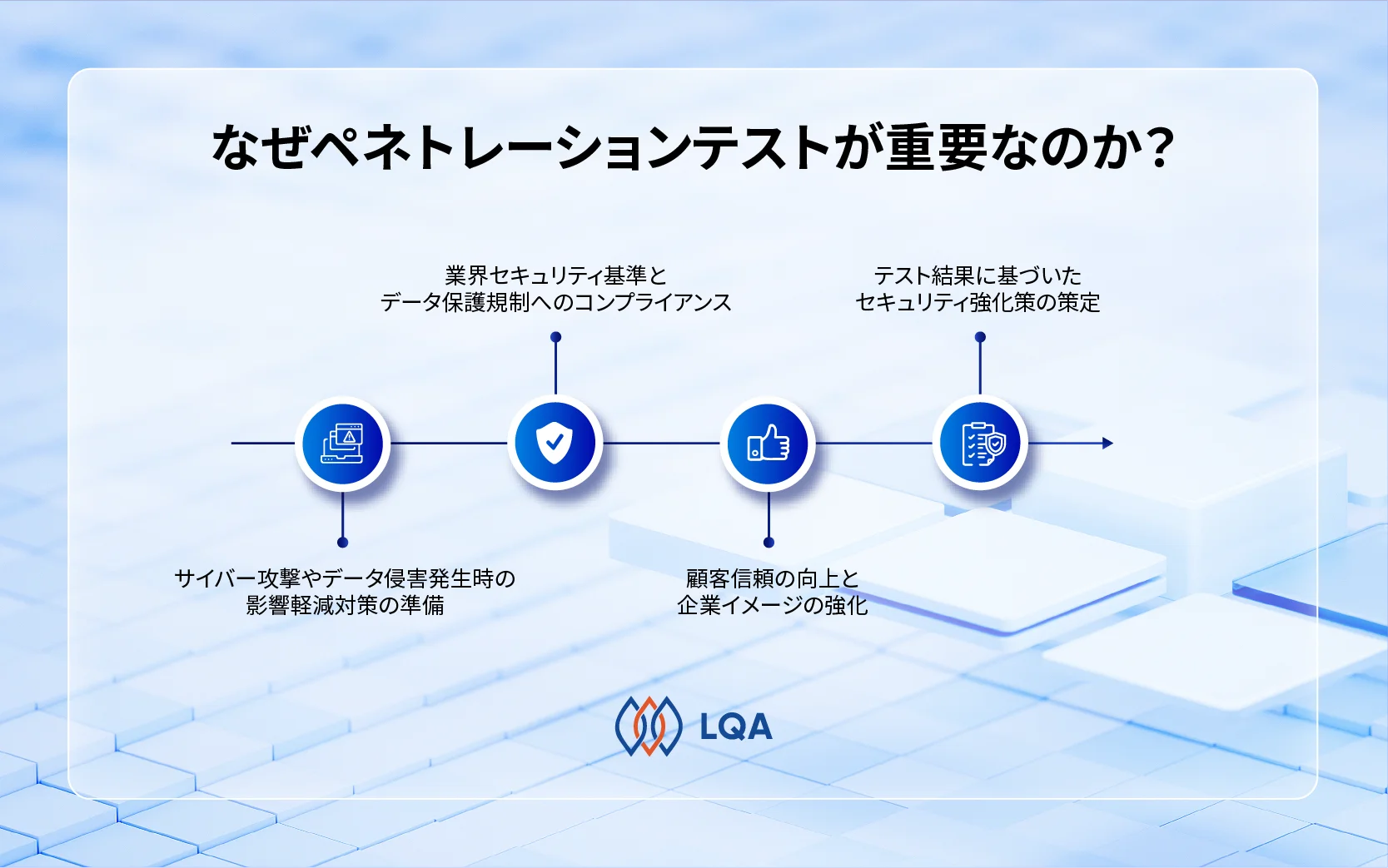 なぜペネトレーションテストが重要なのか?

業界セキュリティ基準と
データ保護規制へのコンプライアンス

テスト結果に基づいた
セキュリティ強化策の策定

サイバー攻撃やデータ侵害発生時の
影響軽減対策の準備

顧客信頼の向上と
企業イメージの強化

LQA